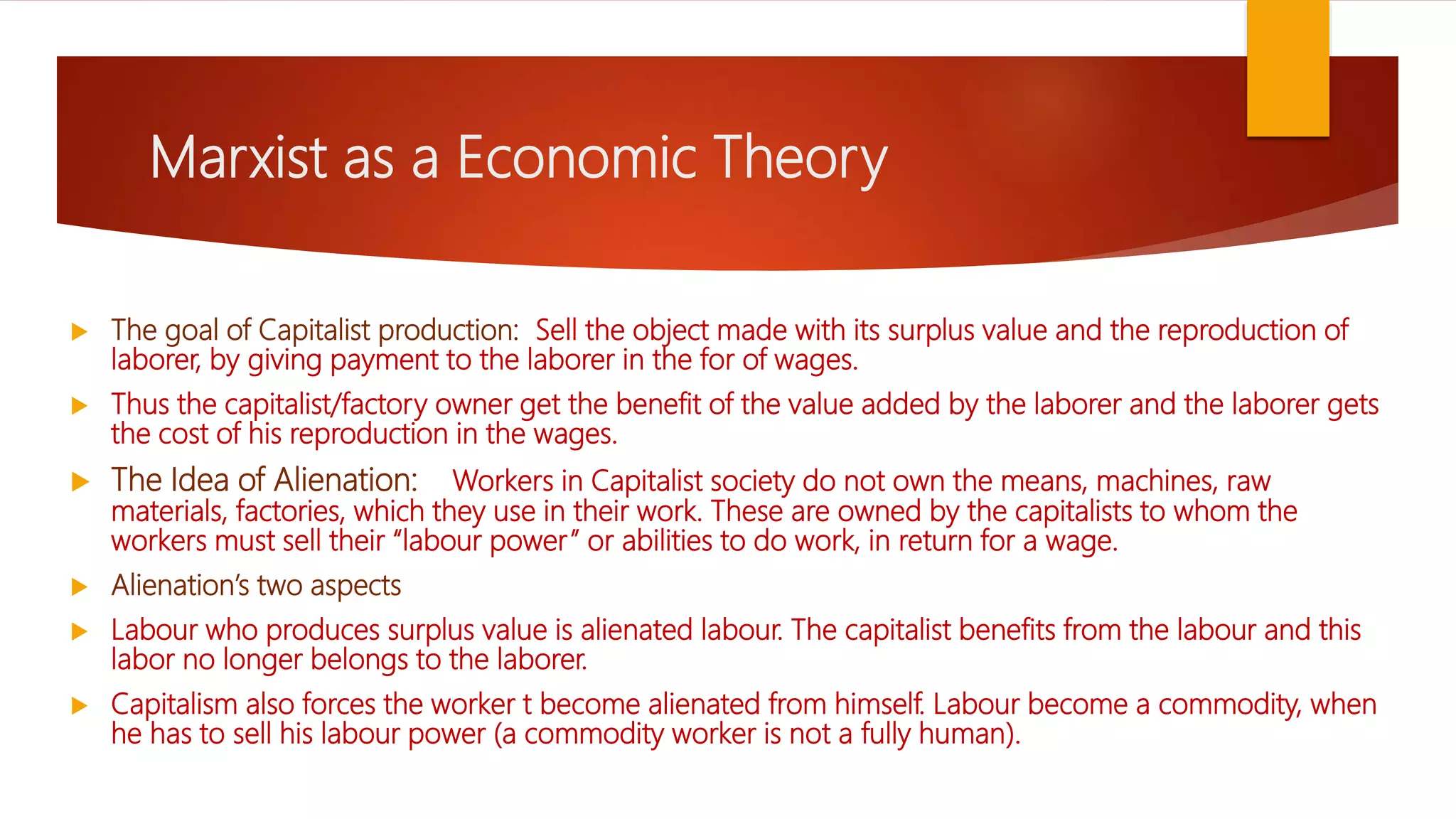 Marxist as a Economic Theory

The goal of Capitalist production: Sell the object made with its surplus value and the reproduction of laborer, by giving payment to the laborer in the for of wages.

Thus the capitalist/factory owner get the benefit of the value added by the laborer and the laborer gets the cost of his reproduction in the wages.

The Idea of Alienation: Workers in Capitalist society do not own the means, machines, raw materials, factories, which they use in their work. These are owned by the capitalists to whom the workers must sell their “labour power” or abilities to do work, in return for a wage.

Alienation’s two aspects

Labour who produces surplus value is alienated labour. The capitalist benefits from the labour and this labor no longer belongs to the laborer.

Capitalism also forces the worker t become alienated from himself. Labour become a commodity, when he has to sell his labour power (a commodity worker is not a fully human).